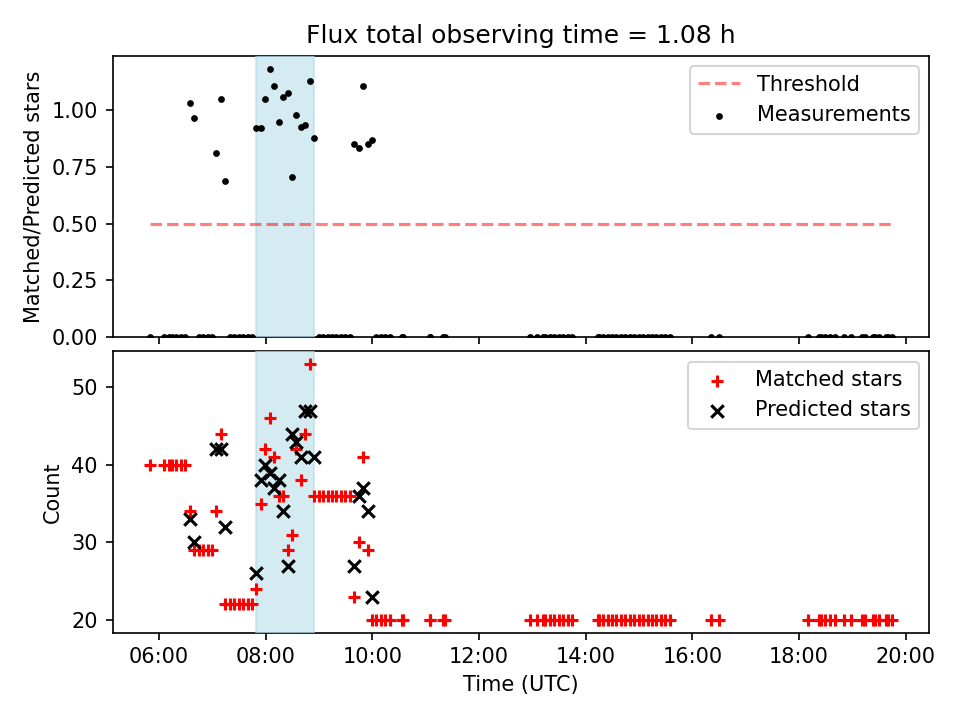 Flux total observing time = 1.08 h

Matched/Predicted stars

1.00
0.75
0.50
0.25
0.00

Threshold
Measurements

Count

50
40
30
20

Matched stars
Predicted stars

06:00
08:00
10:00
12:00
14:00
16:00
18:00
20:00

Time (UTC)